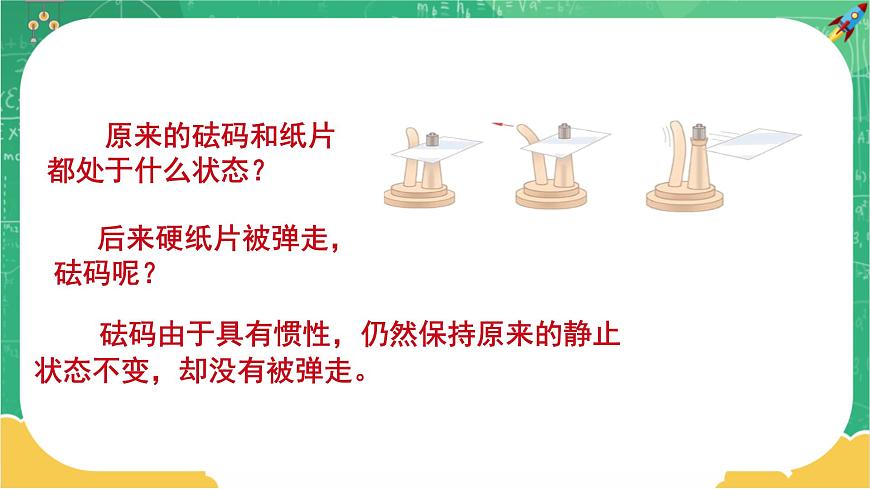 原来的砝码和纸片都处于什么状态？

后来硬纸片被弹走，砝码呢？

砝码由于具有惯性，仍然保持原来的静止状态不变，却没有被弹走。